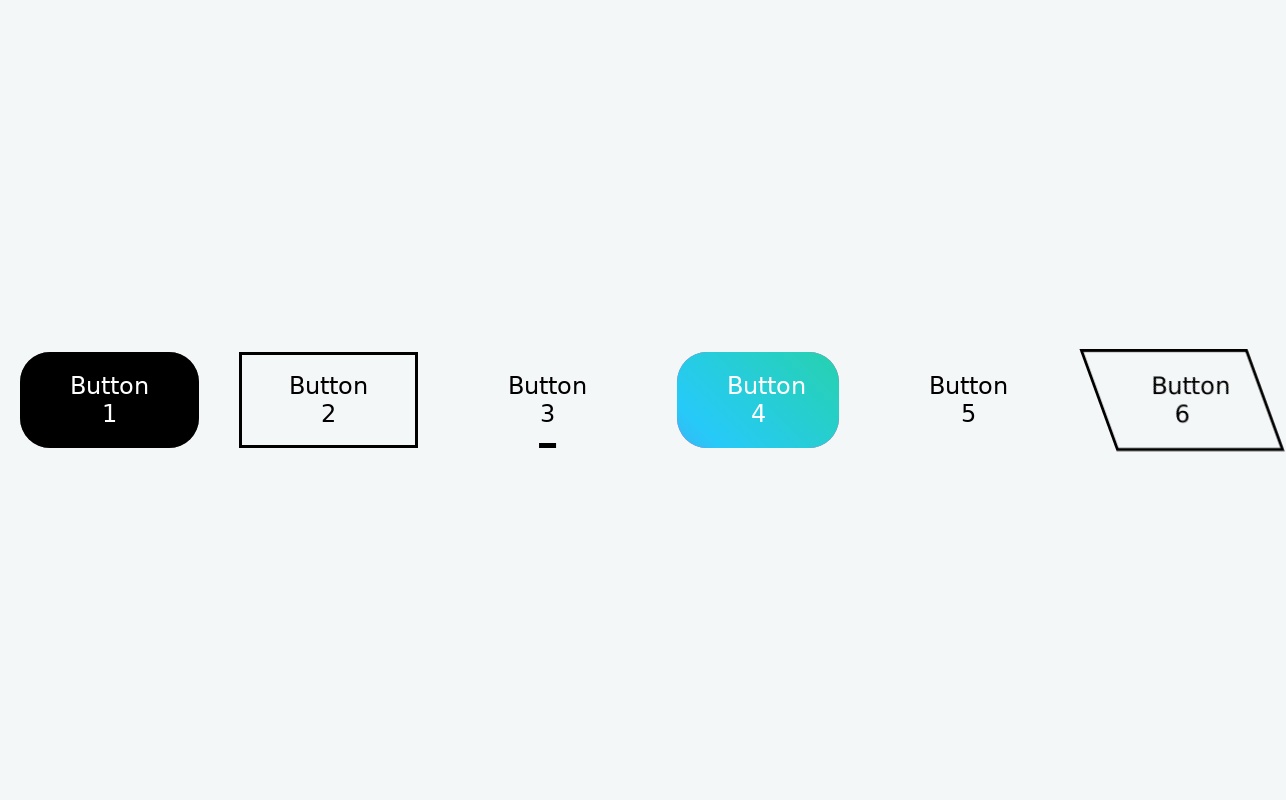 Button 1

Button 2

Button 3

Button 4

Button 5

Button 6